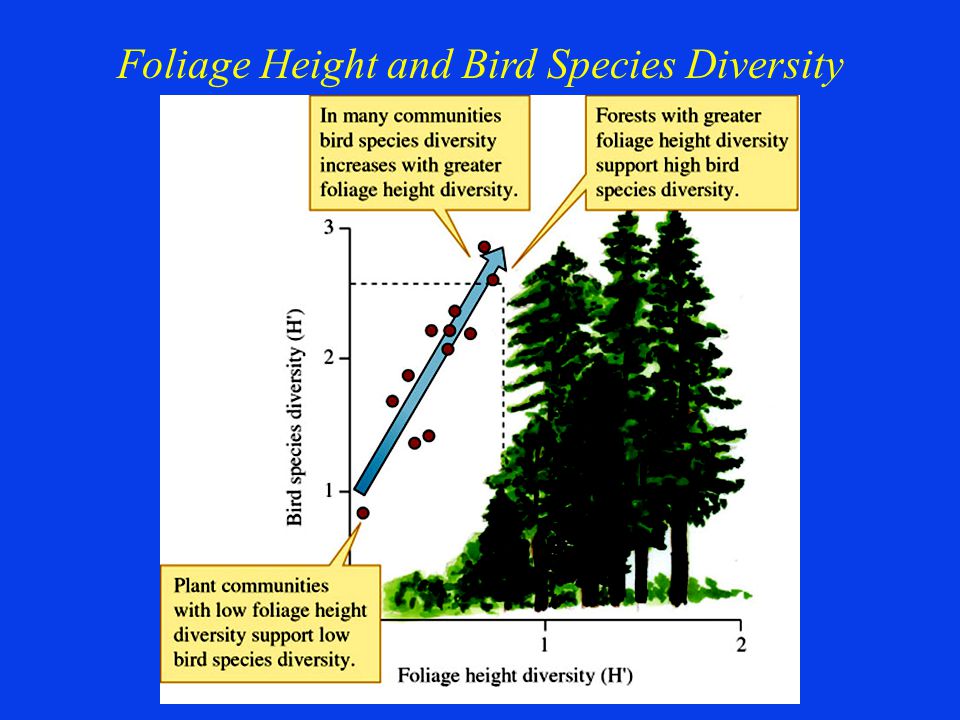 Foliage Height and Bird Species Diversity

In many communities bird species diversity increases with greater foliage height diversity.

Forests with greater foliage height diversity support high bird species diversity.

3

2

1

Bird species diversity (H')

Plant communities with low foliage height diversity support low bird species diversity.

1

2

Foliage height diversity (H')